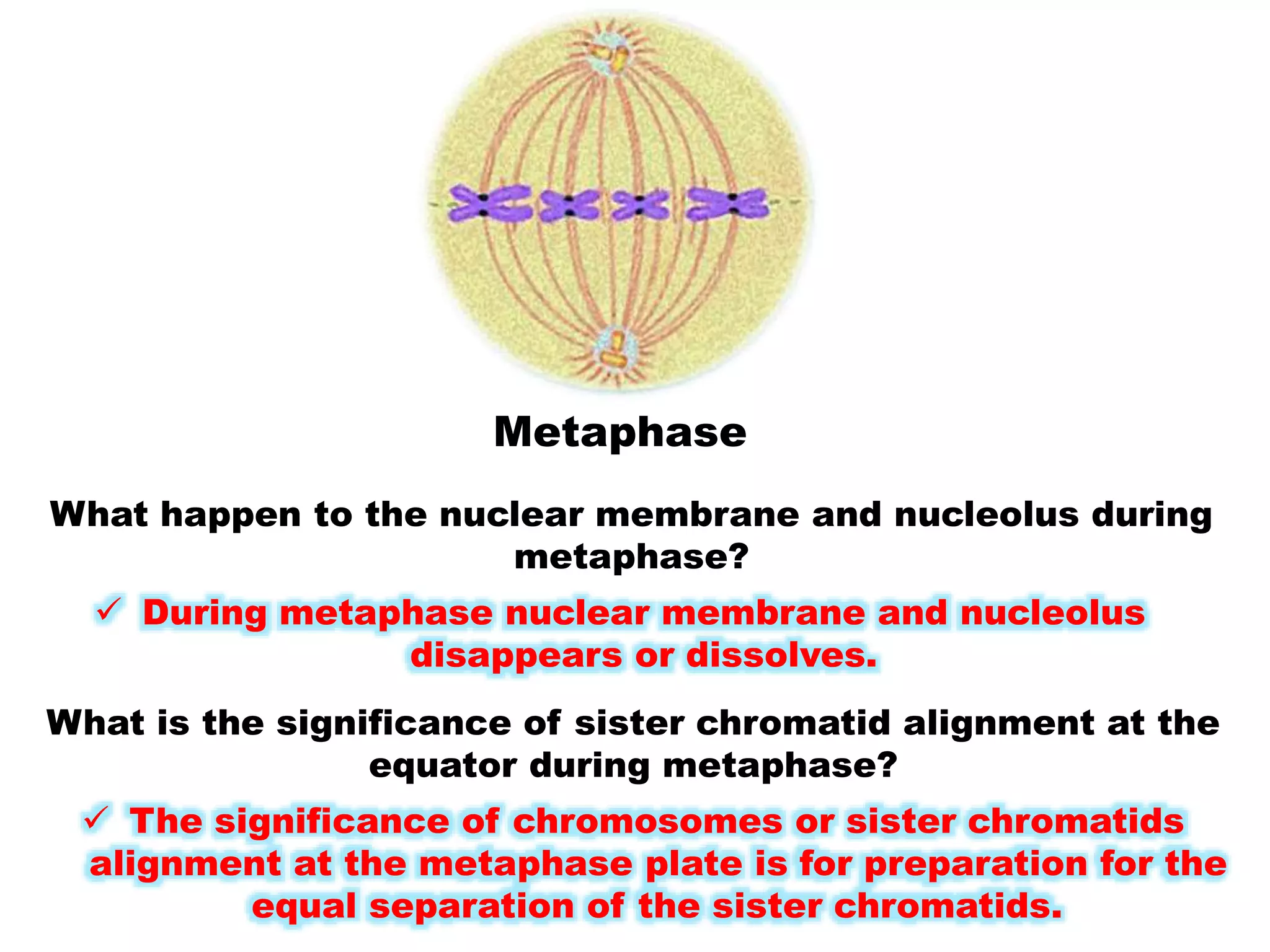 Metaphase

What happen to the nuclear membrane and nucleolus during metaphase?

✓ During metaphase nuclear membrane and nucleolus disappears or dissolves.

What is the significance of sister chromatid alignment at the equator during metaphase?

✓ The significance of chromosomes or sister chromatids alignment at the metaphase plate is for preparation for the equal separation of the sister chromatids.